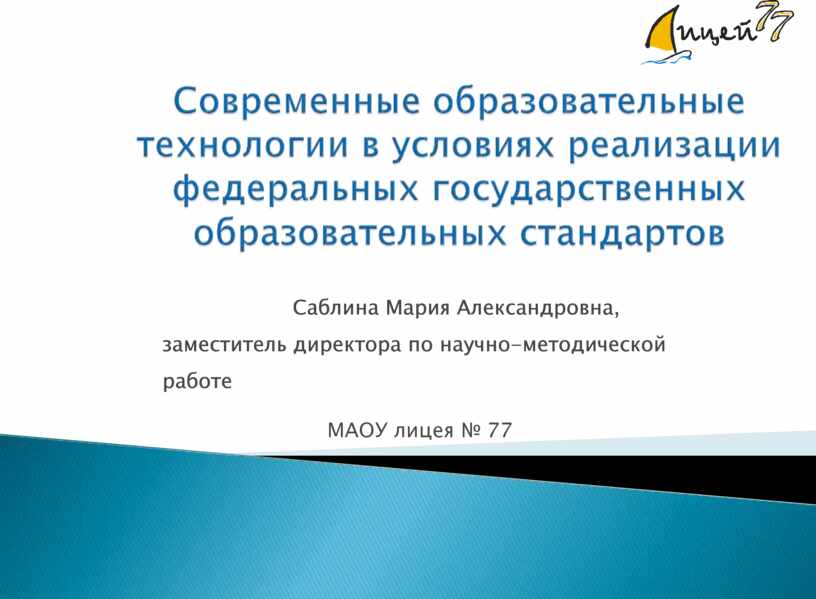 Лицей 77

Современные образовательные технологии в условиях реализации федеральных государственных образовательных стандартов

Саблина Мария Александровна,

заместитель директора по научно-методической работе

МАОУ лицея № 77